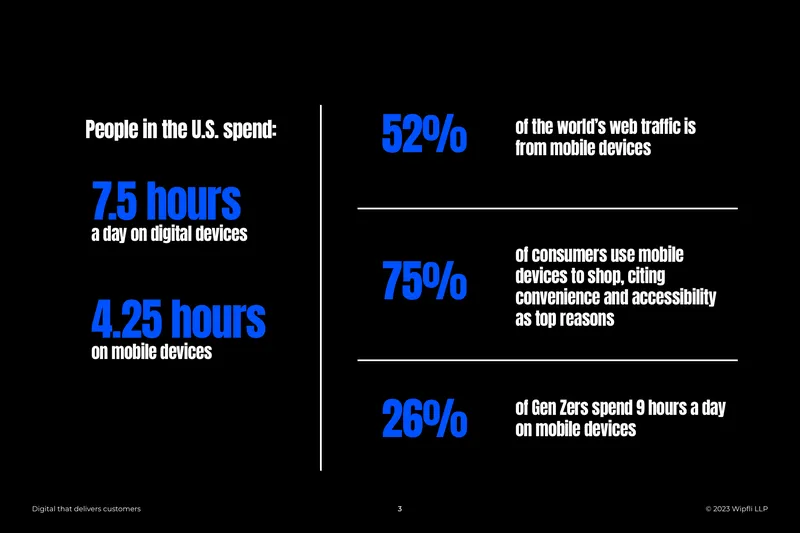 People in the U.S. spend:

7.5 hours
a day on digital devices

4.25 hours
on mobile devices

52%
of the world's web traffic is from mobile devices

75%
of consumers use mobile devices to shop, citing convenience and accessibility as top reasons

26%
of Gen Zers spend 9 hours a day on mobile devices

Digital that delivers customers

3

© 2023 Wipfli LLP